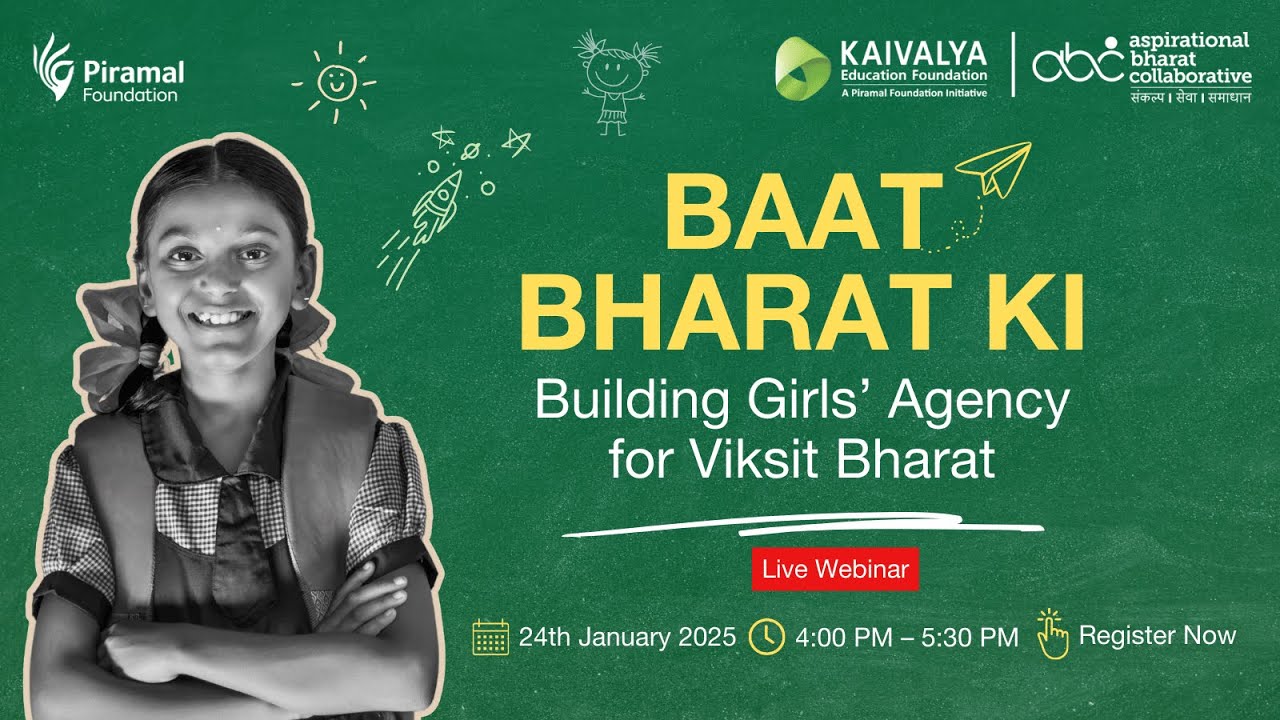 Piramal Foundation

KAIVALYA Education Foundation
A Piramal Foundation Initiative

abc aspirational bharat collaborative
संकल्प | सेवा | समाधान

BAAT BHARAT KI

Building Girls' Agency for Viksit Bharat

Live Webinar

24th January 2025 4:00 PM – 5:30 PM Register Now